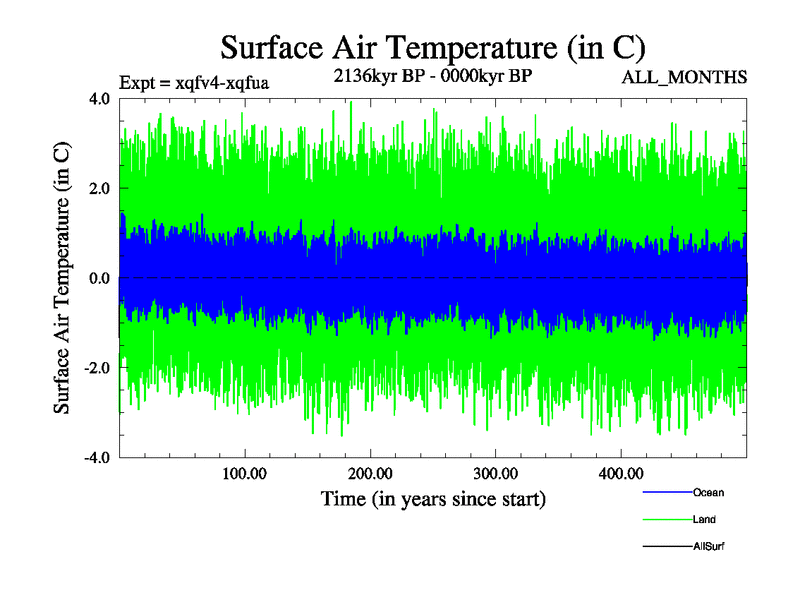 Surface Air Temperature (in C)

Expt = xqfv4-xqfua

2136kyr BP - 0000kyr BP

ALL_MONTHS

Surface Air Temperature (in C)

4.0
2.0
0.0
-2.0
-4.0

100.00
200.00
300.00
400.00

Time (in years since start)

Ocean
Land
AllSurf